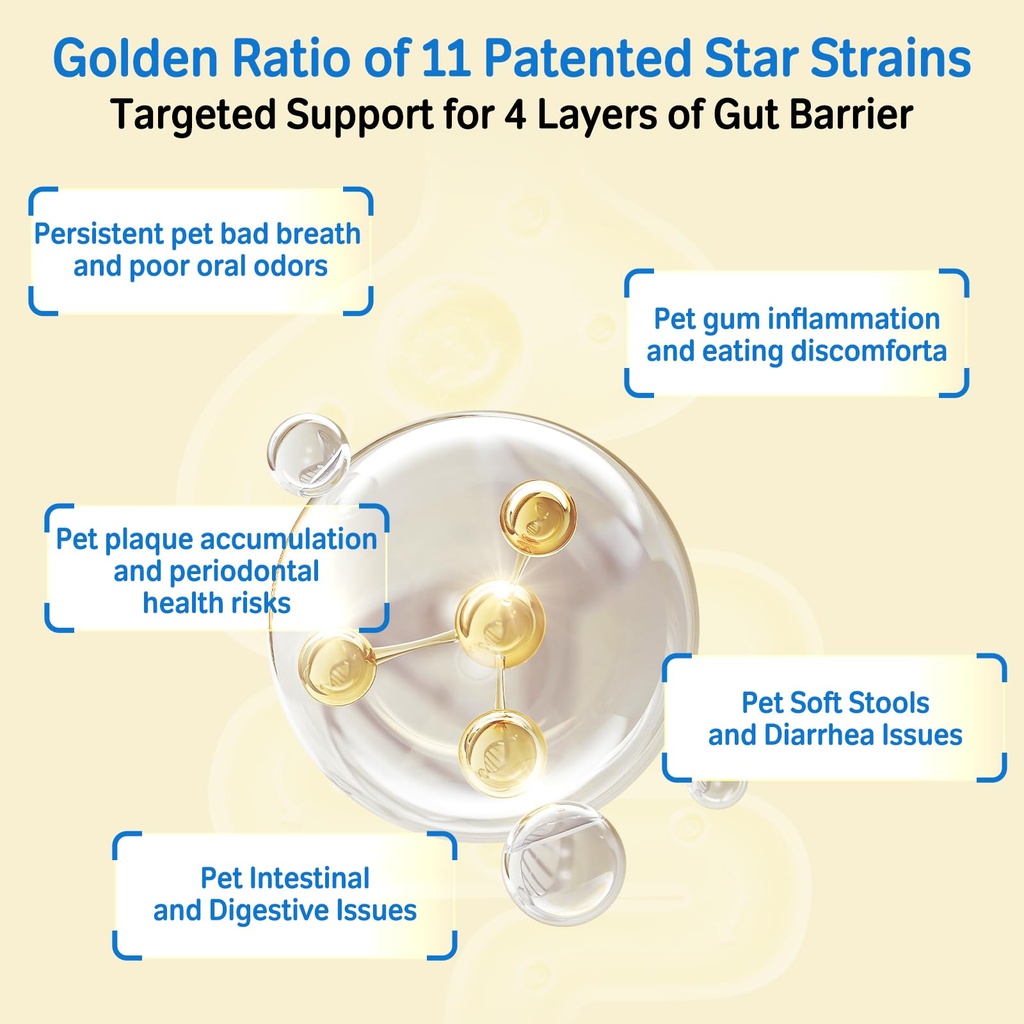 Golden Ratio of 11 Patented Star Strains
Targeted Support for 4 Layers of Gut Barrier

Persistent pet bad breath and poor oral odors

Pet gum inflammation and eating discomforta

Pet plaque accumulation and periodontal health risks

Pet Soft Stools and Diarrhea Issues

Pet Intestinal and Digestive Issues